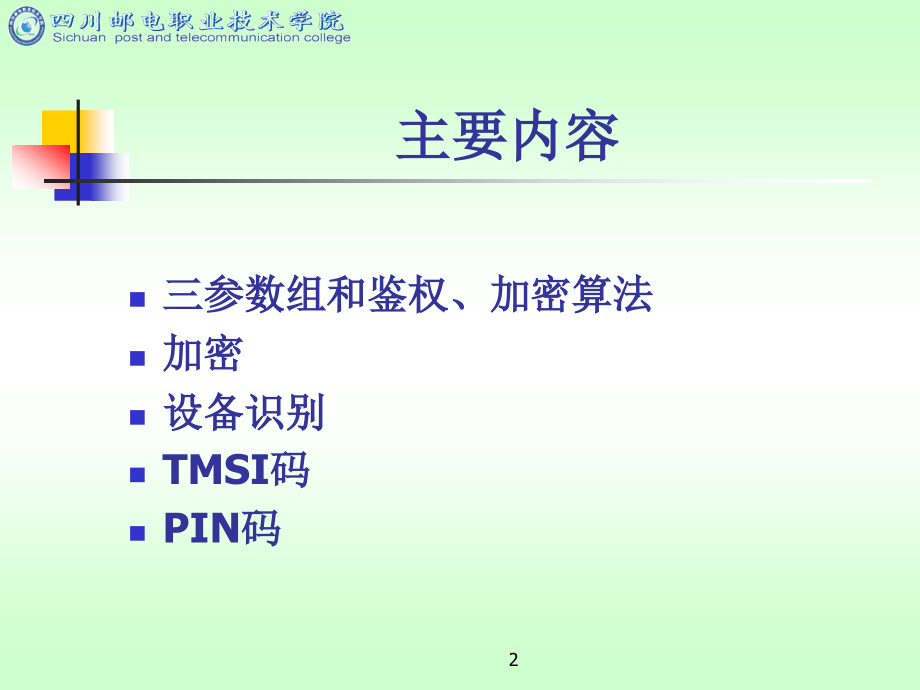 四川邮电职业技术学院
Sichuan post and telecommunication college

主要内容

- 三参数组和鉴权、加密算法
- 加密
- 设备识别
- TMSI码
- PIN码

2